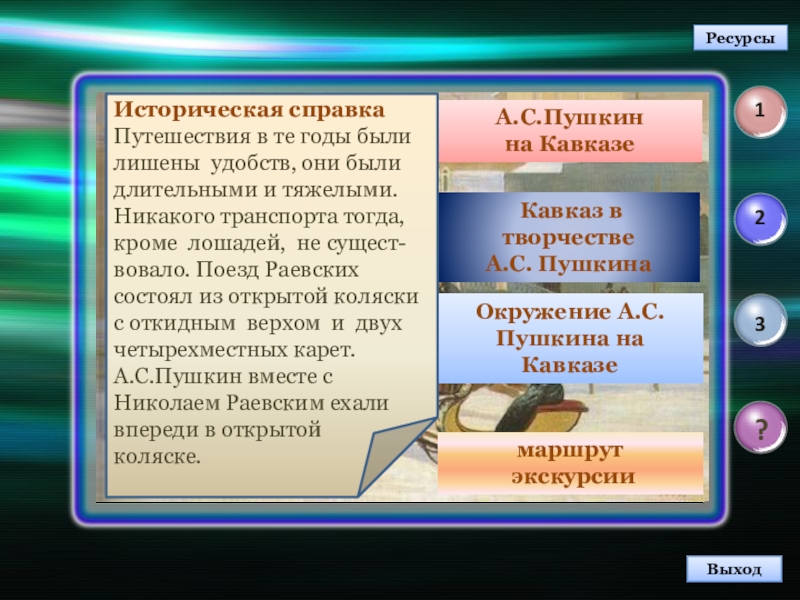 Ресурсы

Историческая справка
Путешествия в те годы были лишены удобств, они были длительными и тяжелыми. Никакого транспорта тогда, кроме лошадей, не существовало. Поезд Раевских состоял из открытой коляски с откидным верхом и двух четырехместных карет. А.С.Пушкин вместе с Николаем Раевским ехали впереди в открытой коляске.

А.С.Пушкин на Кавказе

Кавказ в творчестве А.С. Пушкина

Окружение А.С. Пушкина на Кавказе

маршрут экскурсии

1

2

3

?

Выход